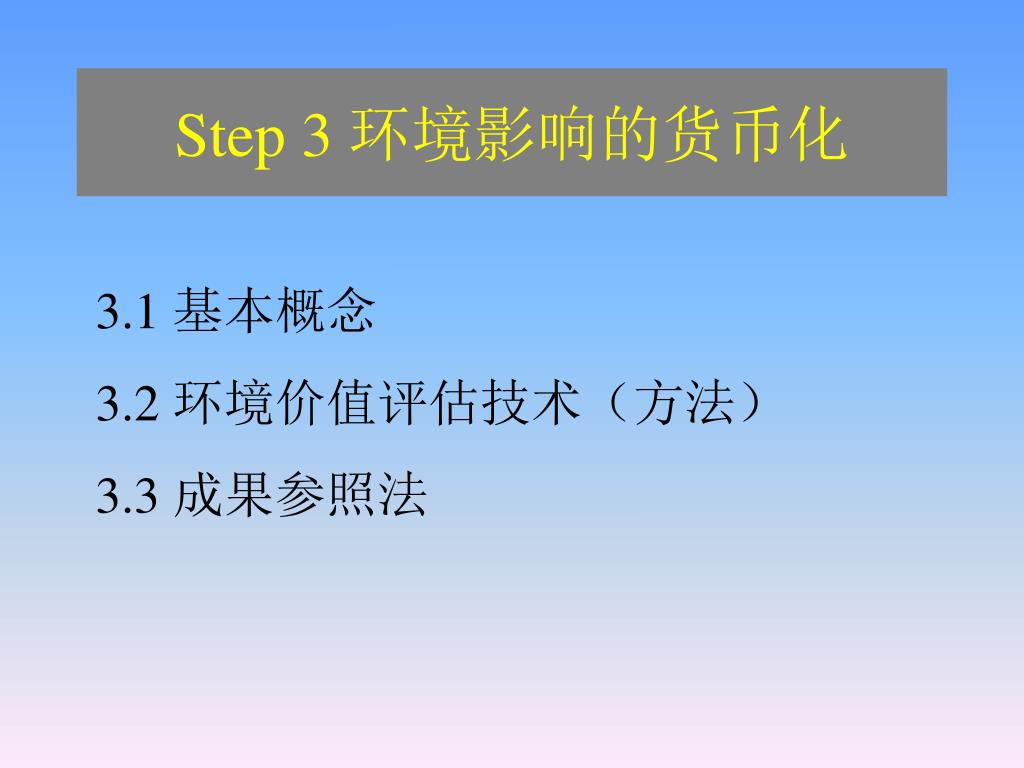 Step 3 环境影响的货币化

3.1 基本概念

3.2 环境价值评估技术（方法）

3.3 成果参照法